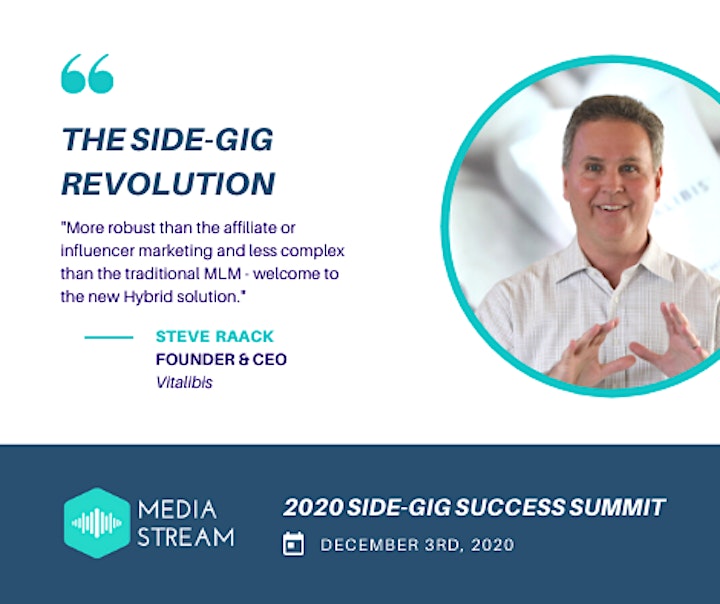 THE SIDE-GIG REVOLUTION

"More robust than the affiliate or influencer marketing and less complex than the traditional MLM - welcome to the new Hybrid solution."

STEVE RAACK
FOUNDER & CEO
Vitalibis

MEDIA STREAM

2020 SIDE-GIG SUCCESS SUMMIT

DECEMBER 3RD, 2020